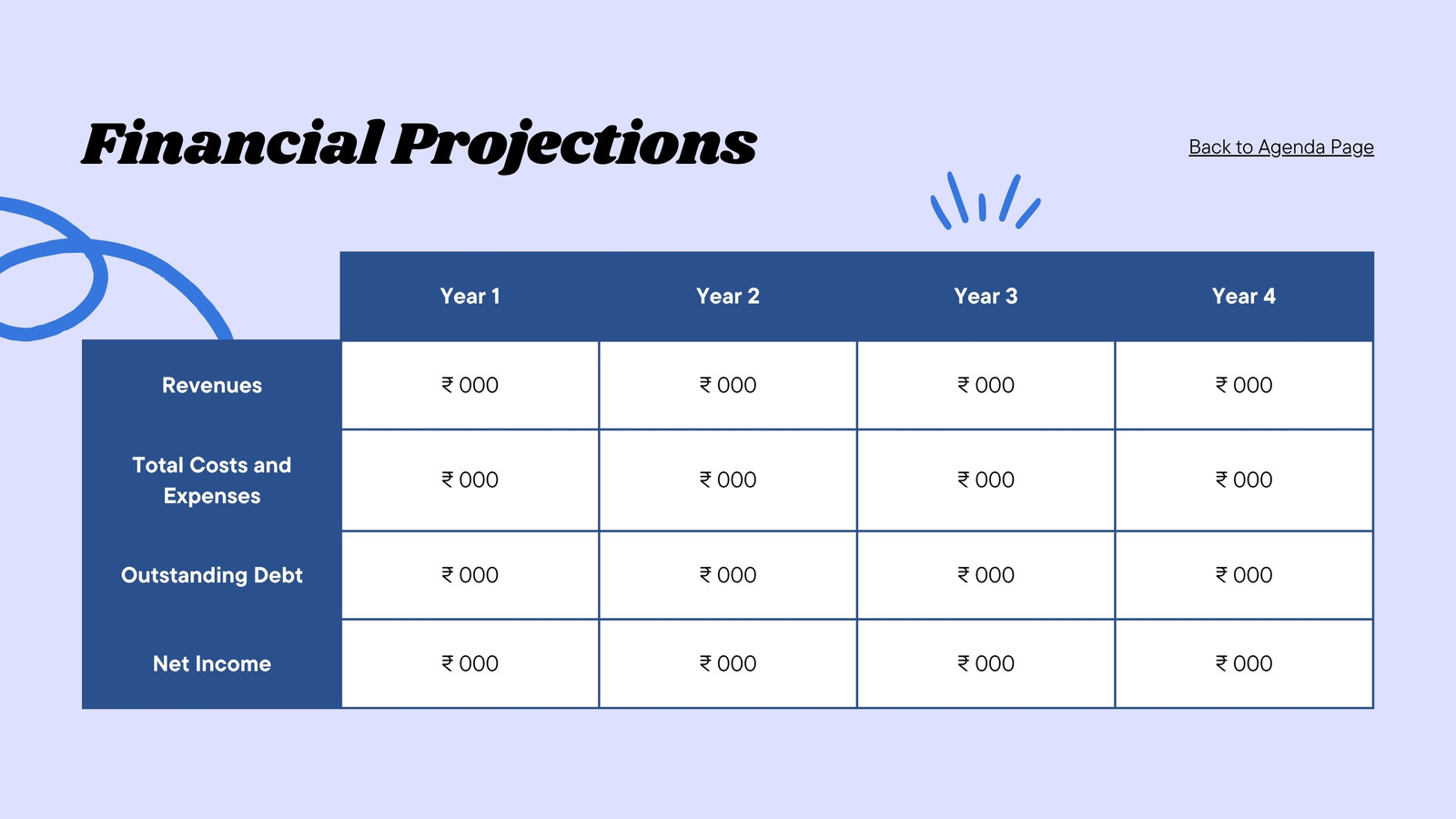 Financial Projections

Back to Agenda Page

| | Year 1 | Year 2 | Year 3 | Year 4 |
|---|---|---|---|---|
| Revenues | ₹ 000 | ₹ 000 | ₹ 000 | ₹ 000 |
| Total Costs and Expenses | ₹ 000 | ₹ 000 | ₹ 000 | ₹ 000 |
| Outstanding Debt | ₹ 000 | ₹ 000 | ₹ 000 | ₹ 000 |
| Net Income | ₹ 000 | ₹ 000 | ₹ 000 | ₹ 000 |